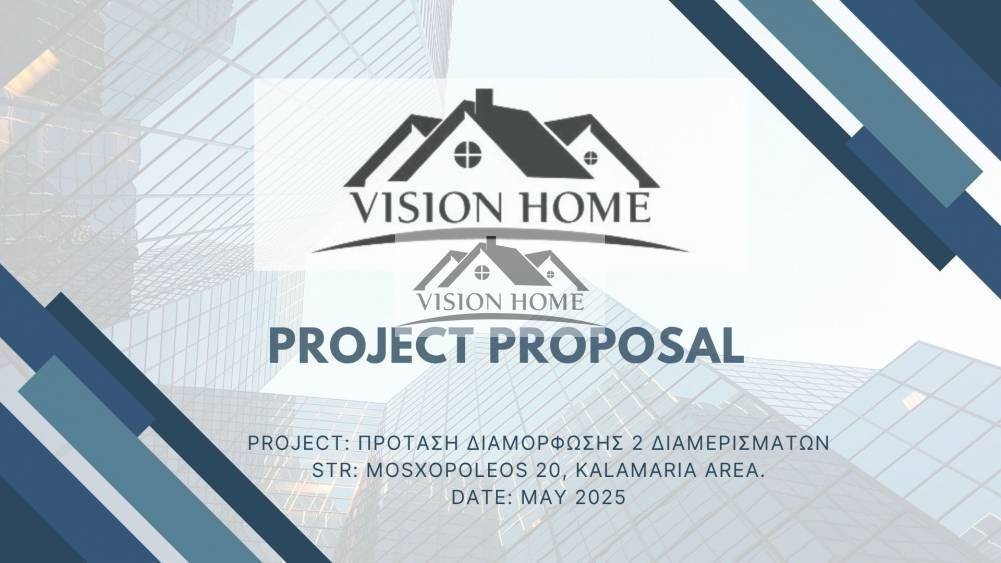 VISION HOME

VISION HOME

PROJECT PROPOSAL

PROJECT: ΠΡΟΤΑΣΗ ΔΙΑΜΟΡΦΩΣΗΣ 2 ΔΙΑΜΕΡΙΣΜΑΤΩΝ
STR: MOSXOPOLEOS 20, KALAMARIA AREA.
DATE: MAY 2025